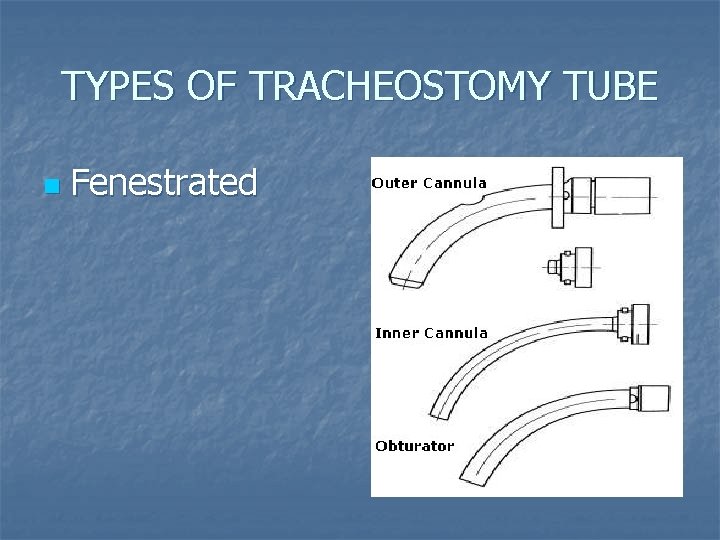 TYPES OF TRACHEOSTOMY TUBE

Fenestrated

Outer Cannula

Inner Cannula

Obturator